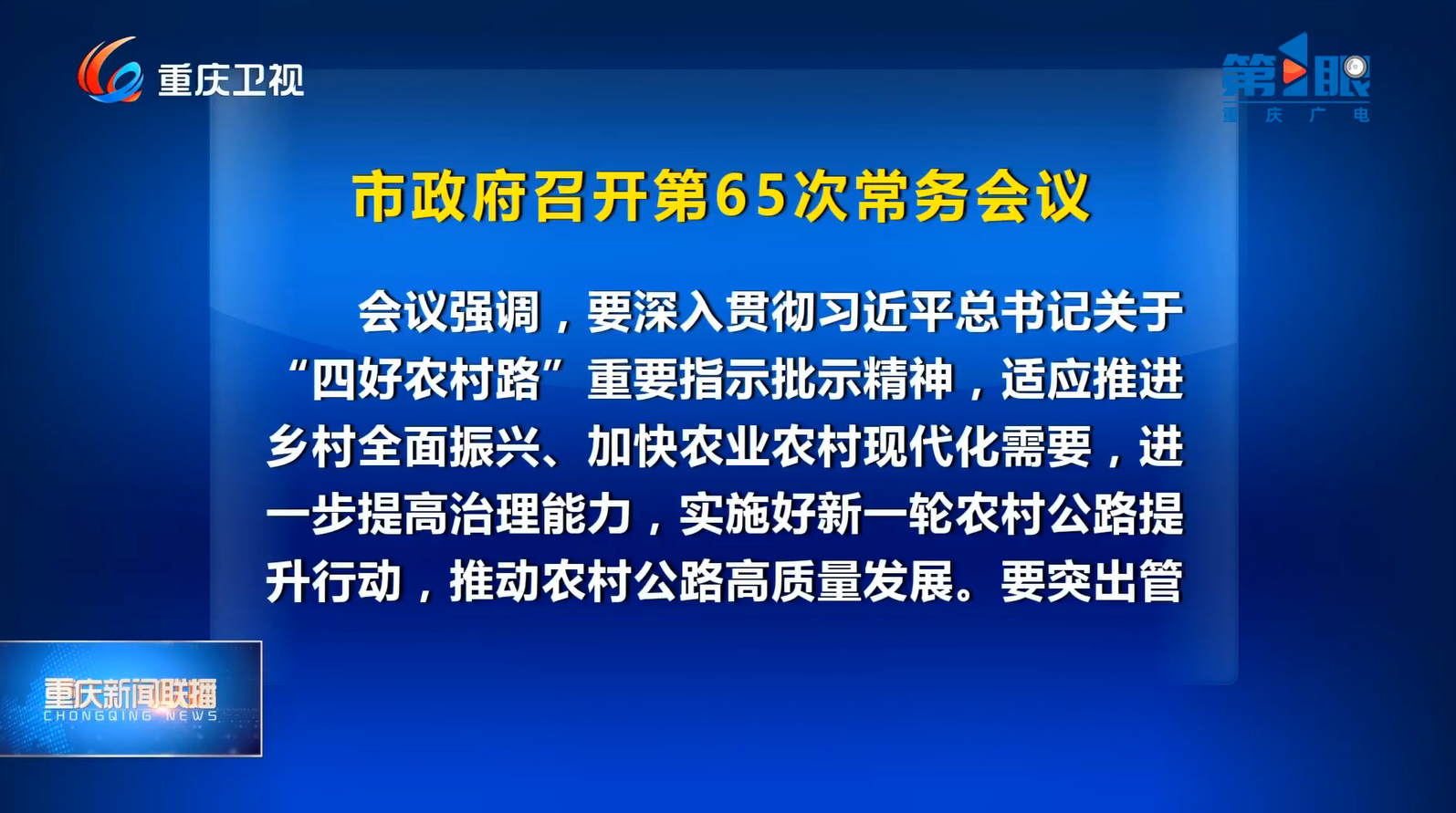 重庆卫视

第1眼
重庆广电

市政府召开第65次常务会议

会议强调，要深入贯彻习近平总书记关于“四好农村路”重要指示批示精神，适应推进乡村全面振兴、加快农业农村现代化需要，进一步提高治理能力，实施好新一轮农村公路提升行动，推动农村公路高质量发展。要突出管

重庆新闻联播
CHONGQING NEWS